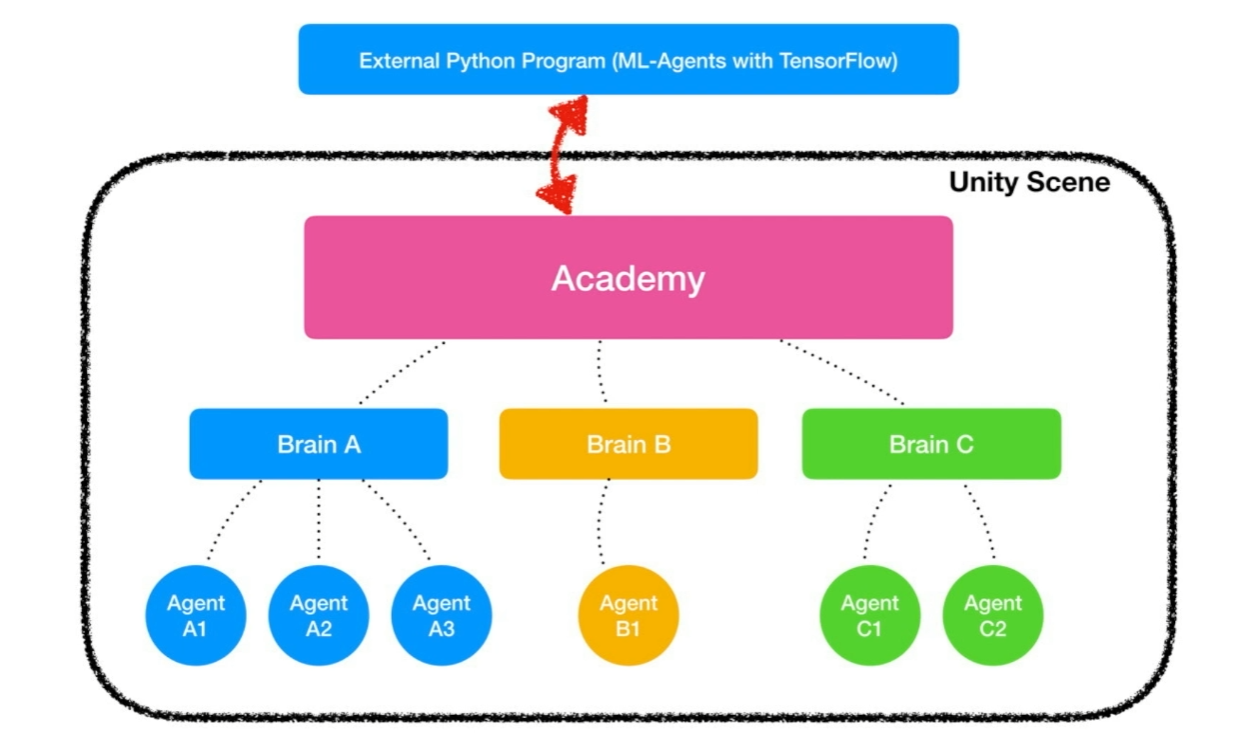 External Python Program (ML-Agents with TensorFlow)

Unity Scene

Academy

Brain A

Brain B

Brain C

Agent A1

Agent A2

Agent A3

Agent B1

Agent C1

Agent C2